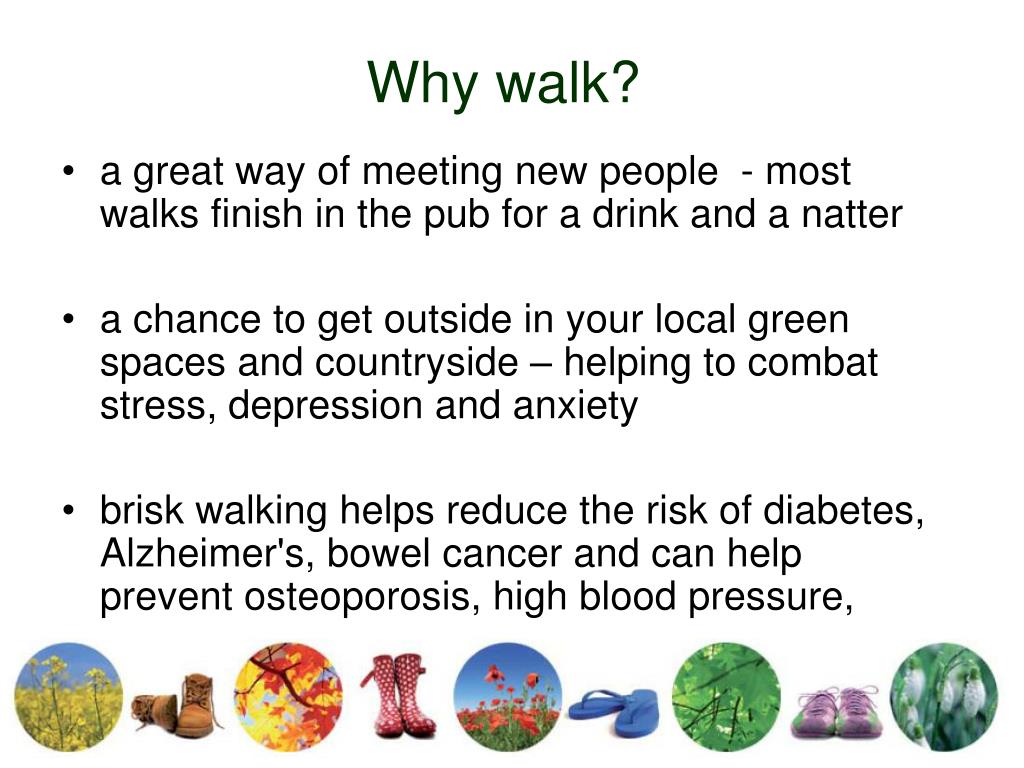 Why walk?

• a great way of meeting new people - most walks finish in the pub for a drink and a natter

• a chance to get outside in your local green spaces and countryside – helping to combat stress, depression and anxiety

• brisk walking helps reduce the risk of diabetes, Alzheimer's, bowel cancer and can help prevent osteoporosis, high blood pressure,